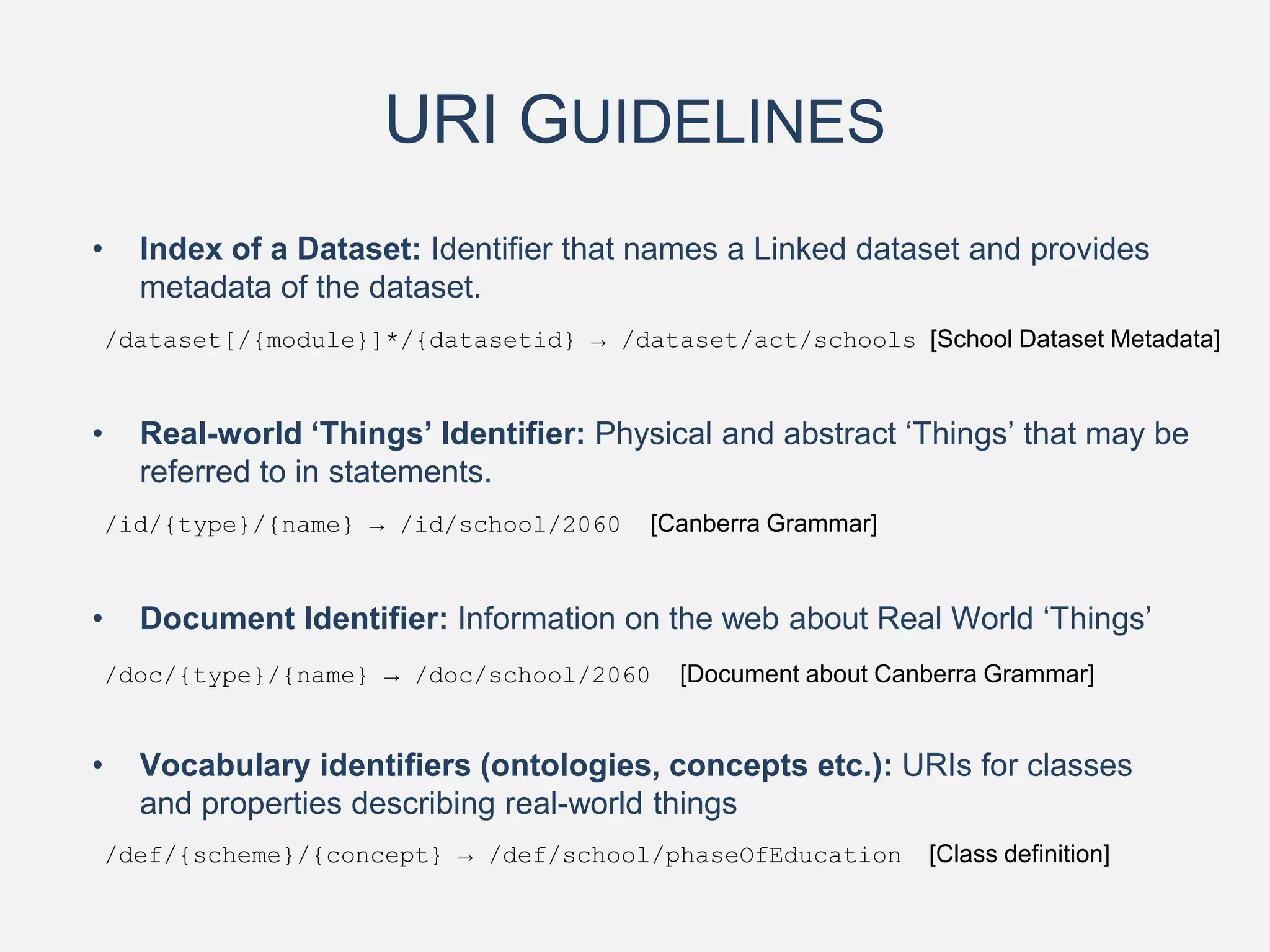 URI GUIDELINES

• Index of a Dataset: Identifier that names a Linked dataset and provides metadata of the dataset.

/dataset[/{module}]*/{datasetid} → /dataset/act/schools [School Dataset Metadata]

• Real-world ‘Things’ Identifier: Physical and abstract ‘Things’ that may be referred to in statements.

/id/{type}/{name} → /id/school/2060 [Canberra Grammar]

• Document Identifier: Information on the web about Real World ‘Things’

/doc/{type}/{name} → /doc/school/2060 [Document about Canberra Grammar]

• Vocabulary identifiers (ontologies, concepts etc.): URIs for classes and properties describing real-world things

/def/{scheme}/{concept} → /def/school/phaseOfEducation [Class definition]